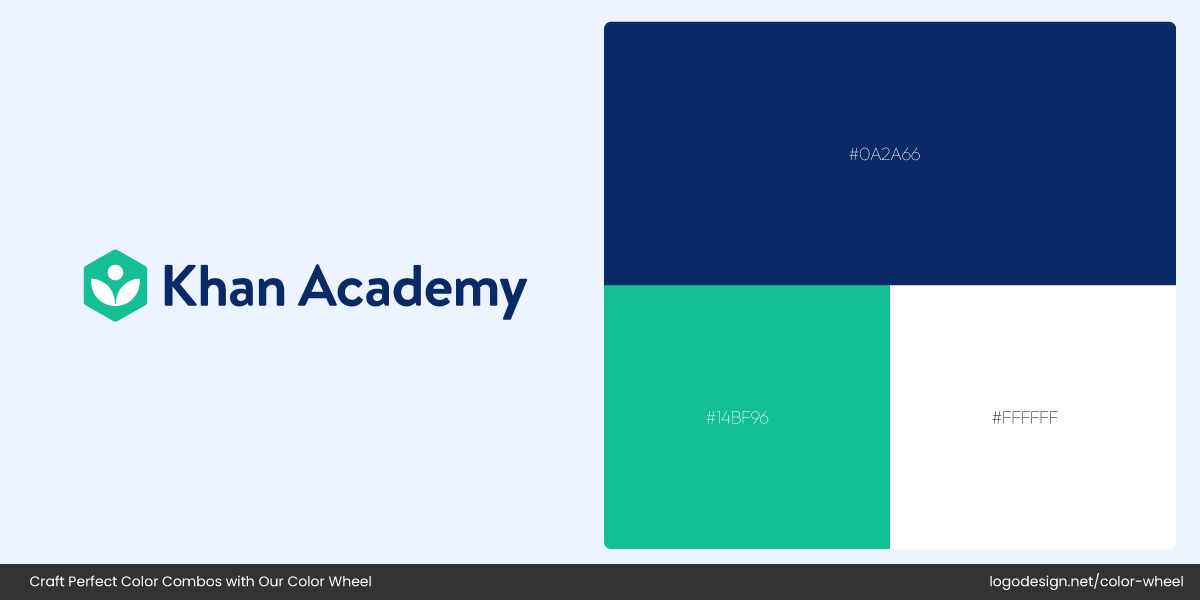 Khan Academy

#0A2A66

#14BF96

#FFFFFF

Craft Perfect Color Combos with Our Color Wheel

logodesign.net/color-wheel